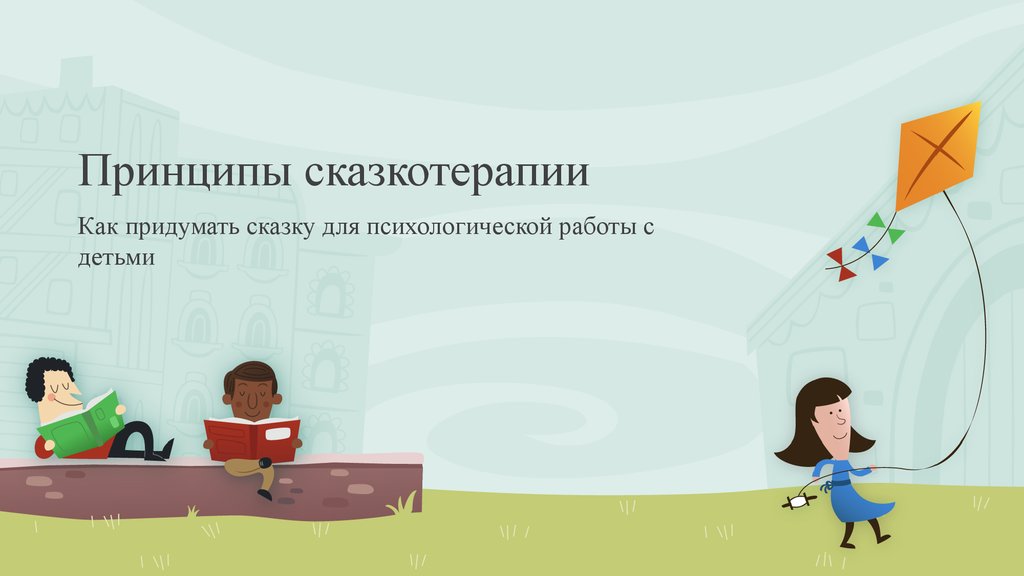 Принципы сказкотерапии

Как придумать сказку для психологической работы с детьми